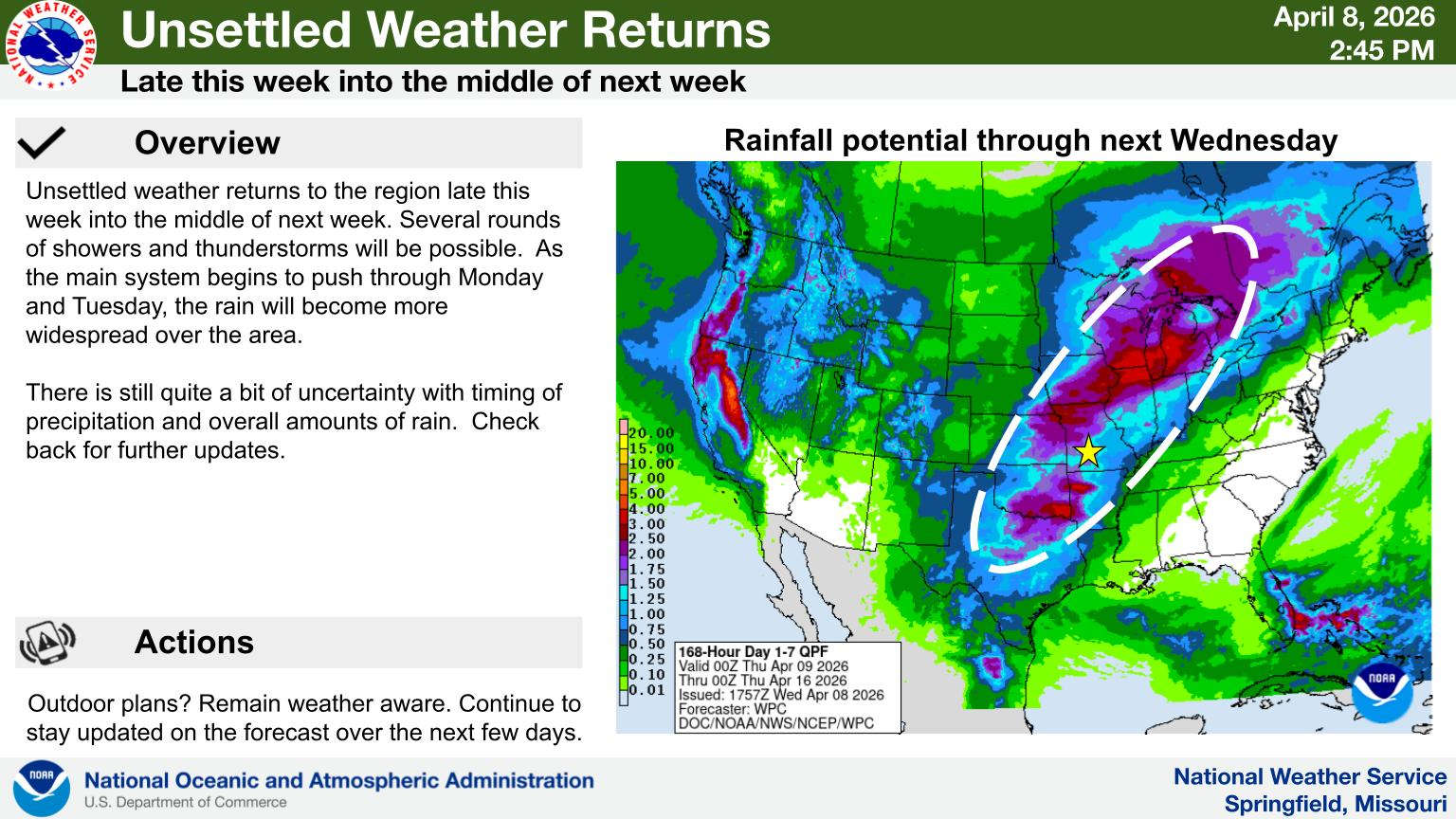 NATIONAL WEATHER SERVICE

Unsettled Weather Returns

April 8, 2026
2:45 PM

Late this week into the middle of next week

Overview

Unsettled weather returns to the region late this week into the middle of next week. Several rounds of showers and thunderstorms will be possible. As the main system begins to push through Monday and Tuesday, the rain will become more widespread over the area.

There is still quite a bit of uncertainty with timing of precipitation and overall amounts of rain. Check back for further updates.

Actions

Outdoor plans? Remain weather aware. Continue to stay updated on the forecast over the next few days.

Rainfall potential through next Wednesday

20.00
15.00
10.00
7.00
5.00
4.00
3.00
2.50
2.00
1.75
1.50
1.25
1.00
0.75
0.50
0.25
0.10
0.01

168-Hour Day 1-7 QPF
Valid 00Z Thu Apr 09 2026
Thru 00Z Thu Apr 16 2026
Issued: 1757Z Wed Apr 08 2026
Forecaster: WPC
DOC/NOAA/NWS/NCEP/WPC

NOAA

NOAA

National Oceanic and Atmospheric Administration
U.S. Department of Commerce

National Weather Service
Springfield, Missouri